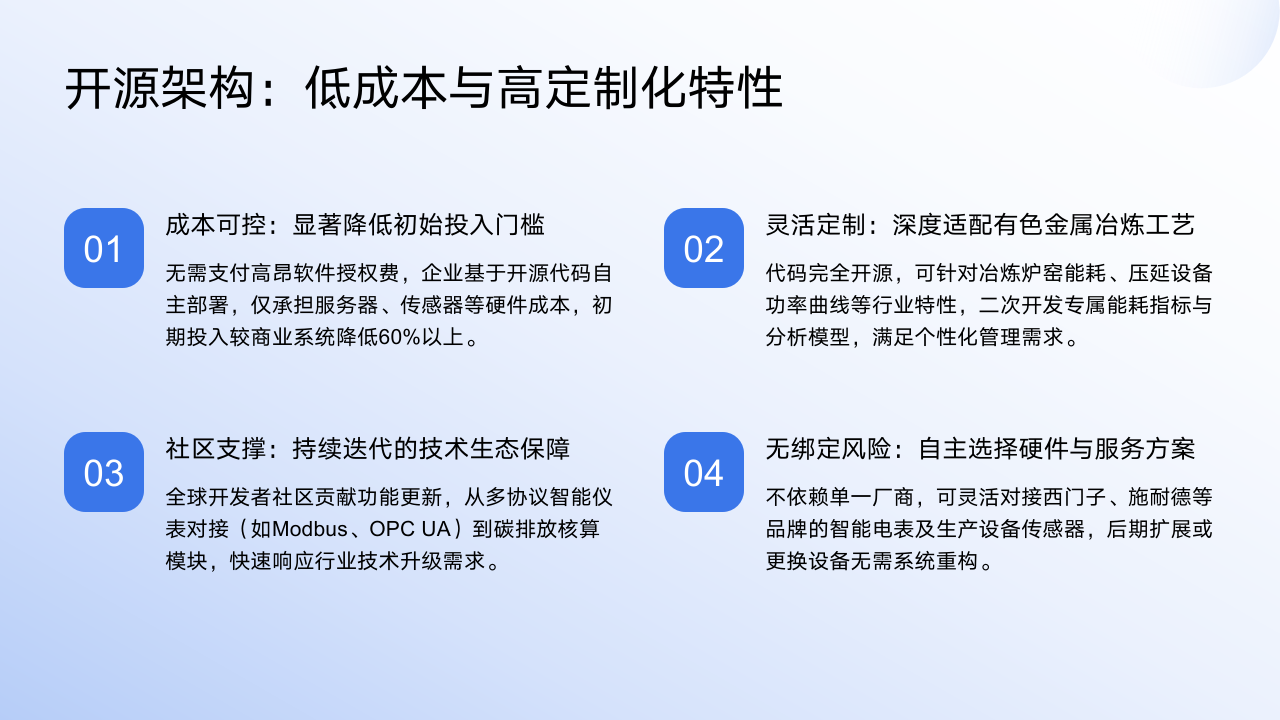 开源架构：低成本与高定制化特性

01

成本可控：显著降低初始投入门槛

无需支付高昂软件授权费，企业基于开源代码自主部署，仅承担服务器、传感器等硬件成本，初期投入较商业系统降低60%以上。

02

灵活定制：深度适配有色金属冶炼工艺

代码完全开源，可针对冶炼炉窑能耗、压延设备功率曲线等行业特性，二次开发专属能耗指标与分析模型，满足个性化管理需求。

03

社区支撑：持续迭代的技术生态保障

全球开发者社区贡献功能更新，从多协议智能仪表对接（如Modbus、OPC UA）到碳排放核算模块，快速响应行业技术升级需求。

04

无绑定风险：自主选择硬件与服务方案

不依赖单一厂商，可灵活对接西门子、施耐德等品牌的智能电表及生产设备传感器，后期扩展或更换设备无需系统重构。